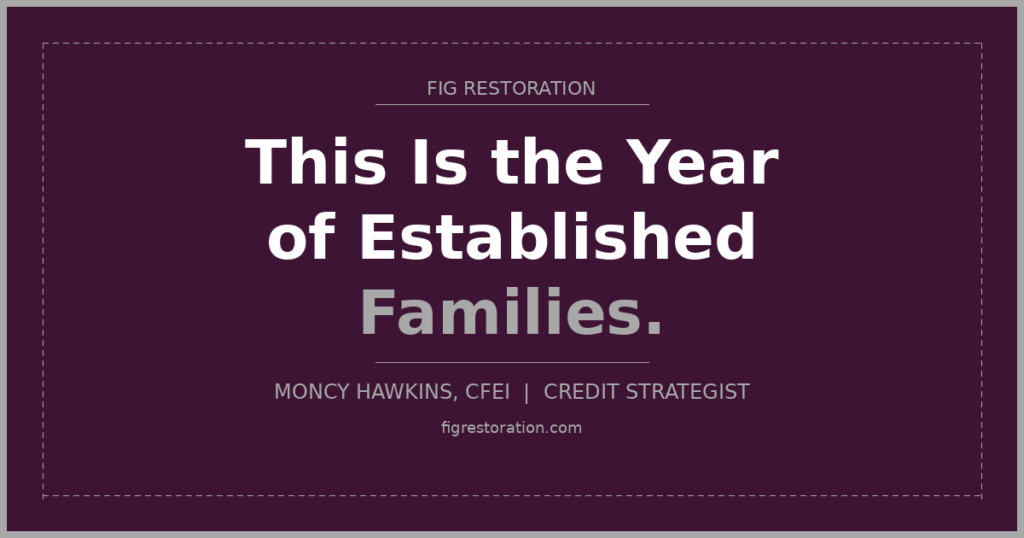 FIG RESTORATION

This Is the Year of Established Families.

MONCY HAWKINS, CFEI | CREDIT STRATEGIST

figrestoration.com